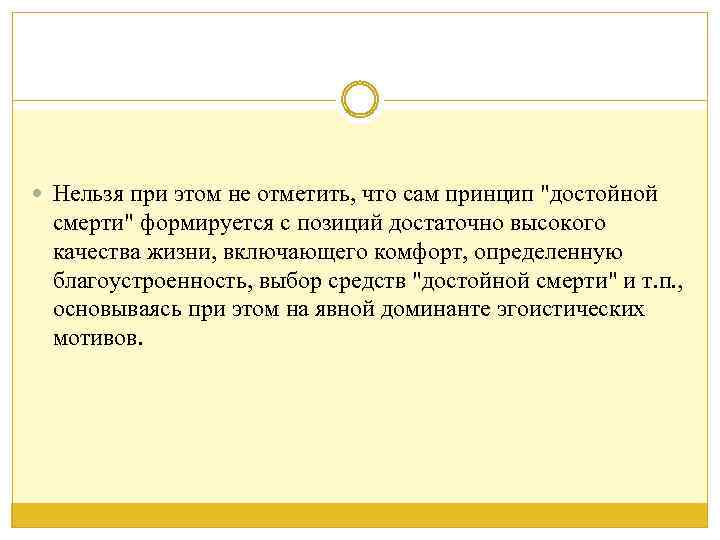 Нельзя при этом не отметить, что сам принцип "достойной смерти" формируется с позиций достаточно высокого качества жизни, включающего комфорт, определенную благоустроенность, выбор средств "достойной смерти" и т.п., основываясь при этом на явной доминанте эгоистических мотивов.